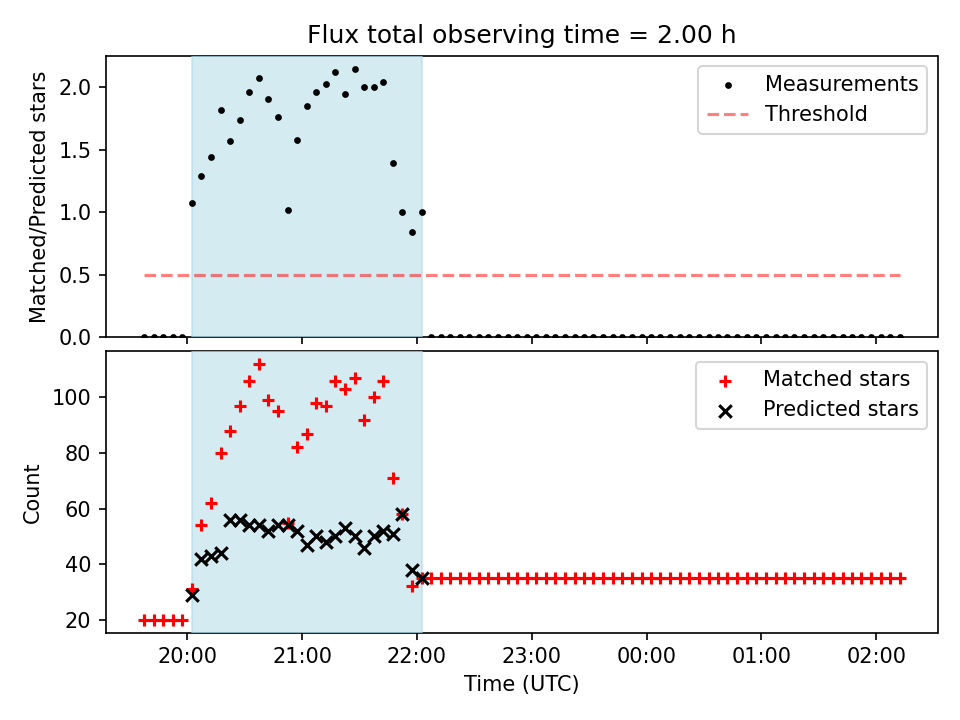 Flux total observing time = 2.00 h

Matched/Predicted stars

2.0
1.5
1.0
0.5
0.0

Measurements
Threshold

Count

100
80
60
40
20

Matched stars
Predicted stars

20:00
21:00
22:00
23:00
00:00
01:00
02:00

Time (UTC)